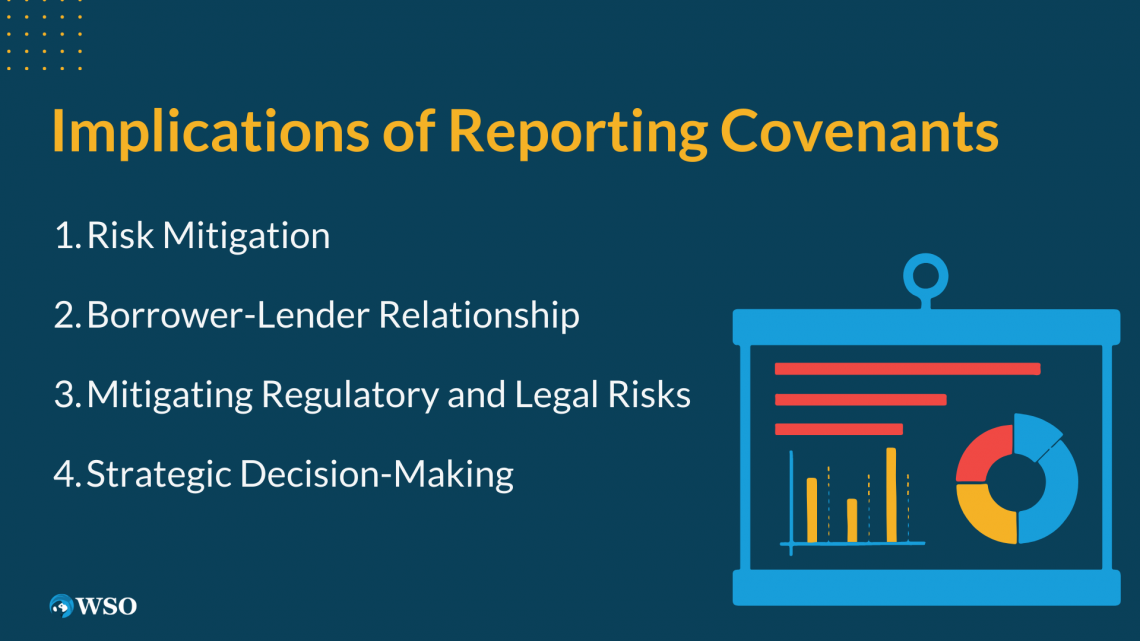 Implications of Reporting Covenants

1. Risk Mitigation

2. Borrower-Lender Relationship

3. Mitigating Regulatory and Legal Risks

4. Strategic Decision-Making

WSO